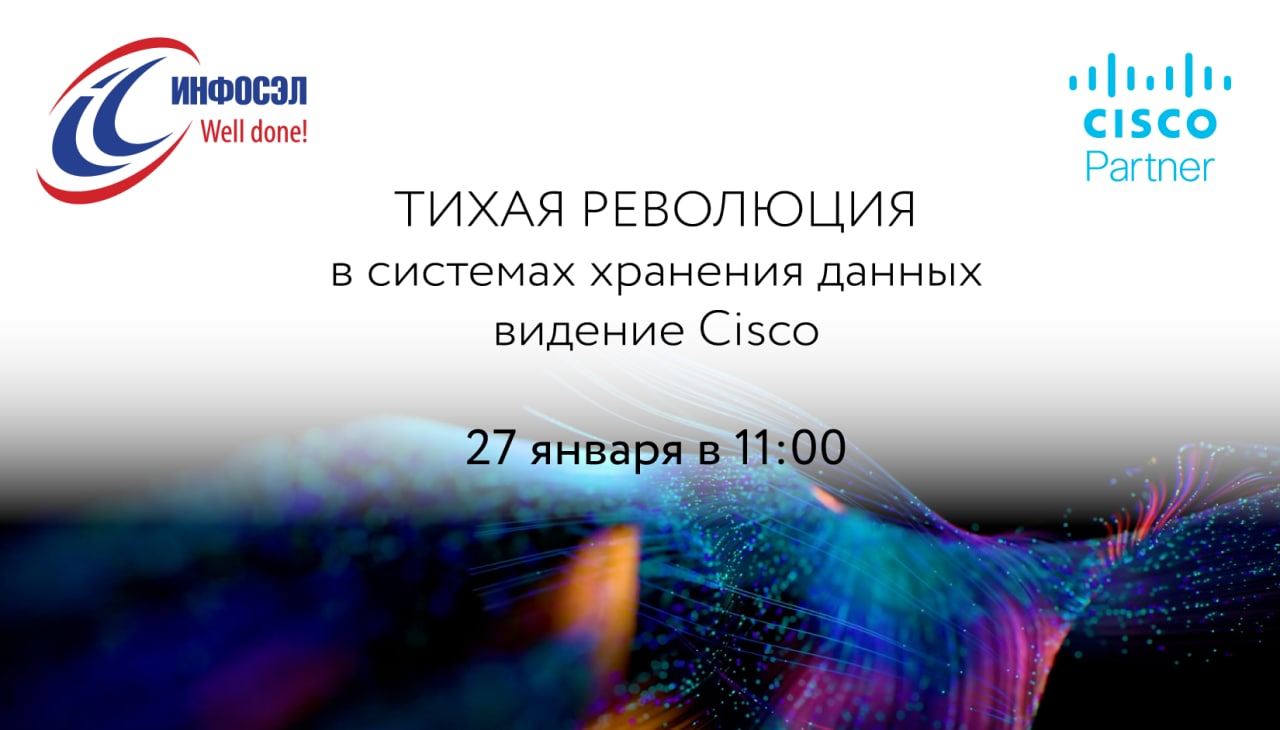 ИНФОСЭЛ
Well done!

CISCO
Partner

ТИХАЯ РЕВОЛЮЦИЯ
в системах хранения данных
видение Cisco

27 января в 11:00